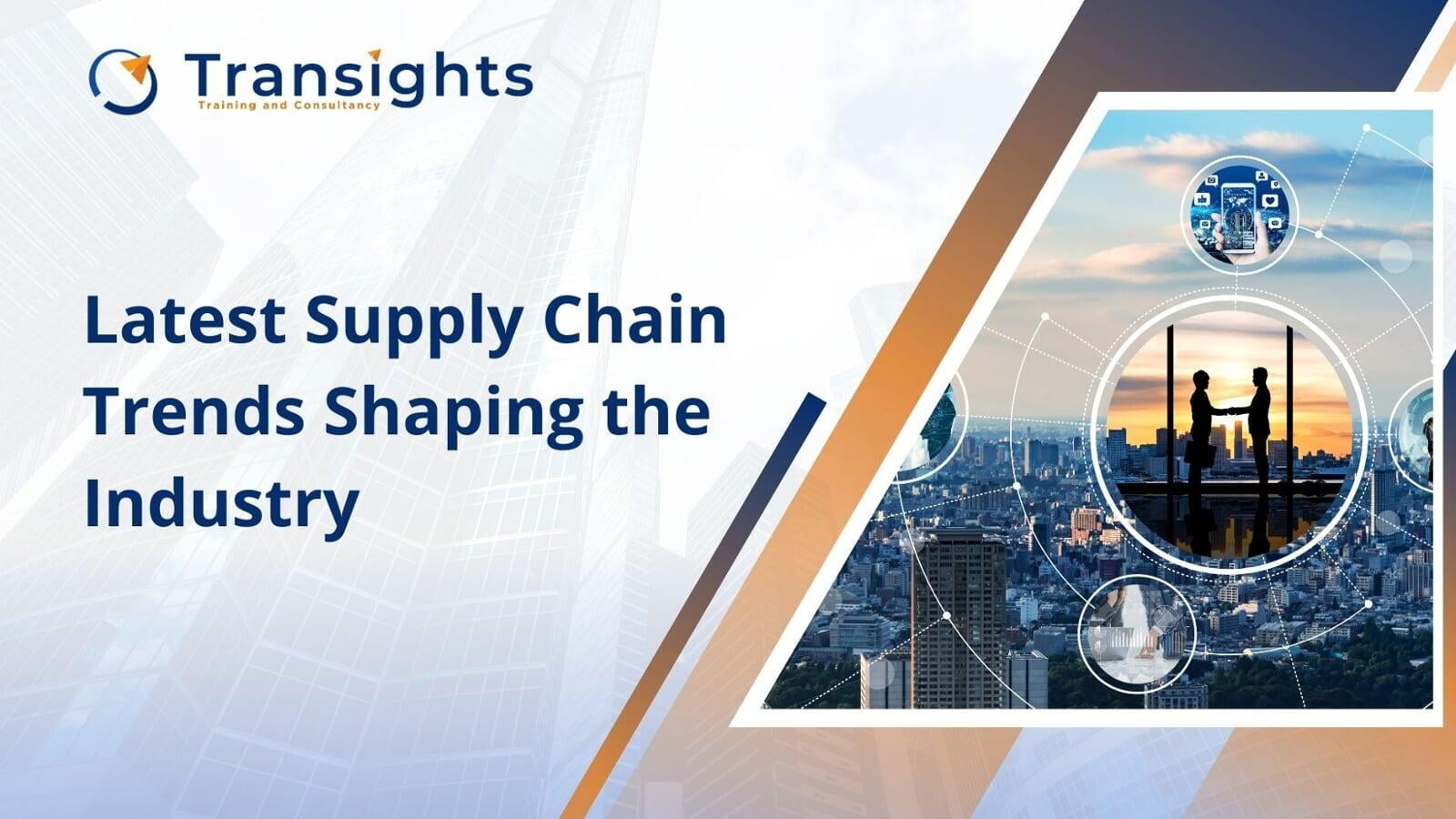 Transights
Training and Consultancy

Latest Supply Chain Trends Shaping the Industry